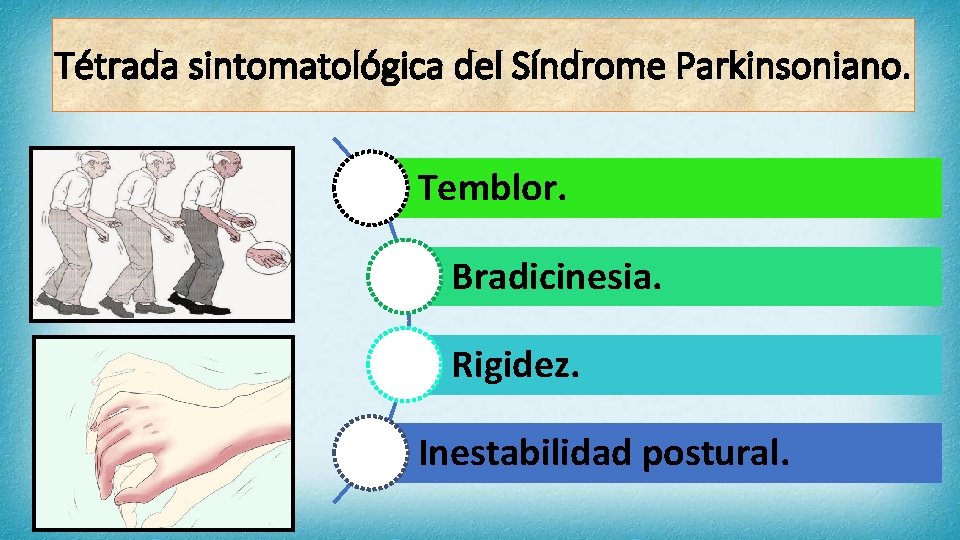 Tétrada sintomatológica del Síndrome Parkinsoniano.

Temblor.

Bradicinesia.

Rigidez.

Inestabilidad postural.